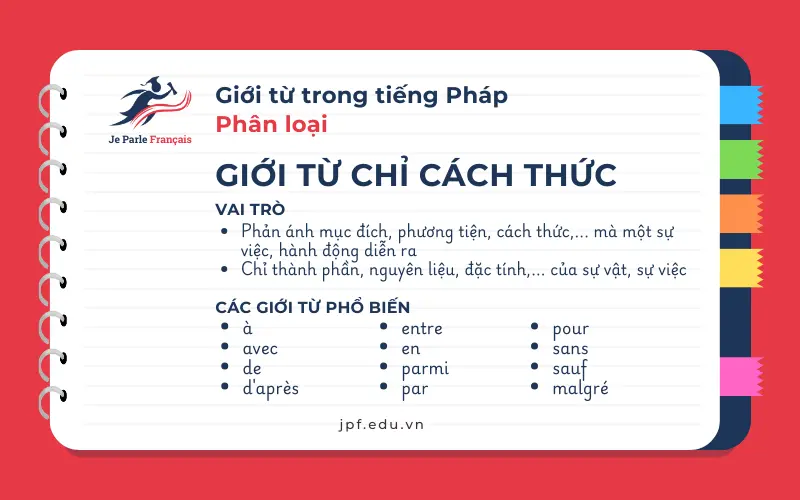 Je Parle Français

Giới từ trong tiếng Pháp
Phân loại

GIỚI TỪ CHỈ CÁCH THỨC

VAI TRÒ
- Phản ánh mục đích, phương tiện, cách thức,... mà một sự việc, hành động diễn ra
- Chỉ thành phần, nguyên liệu, đặc tính,... của sự vật, sự việc

CÁC GIỚI TỪ PHỔ BIẾN
- à
- avec
- de
- d'après

- entre
- en
- parmi
- par

- pour
- sans
- sauf
- malgré

jpf.edu.vn